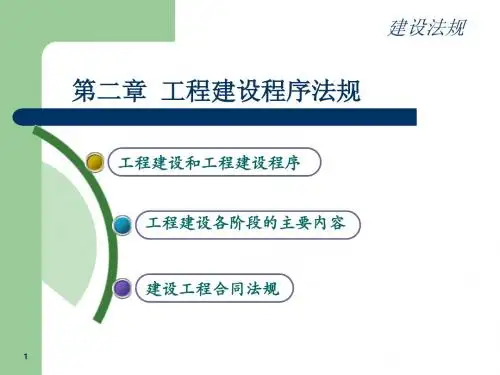 建设法规

第二章 工程建设程序法规

工程建设和工程建设程序

工程建设各阶段的主要内容

建设工程合同法规

1